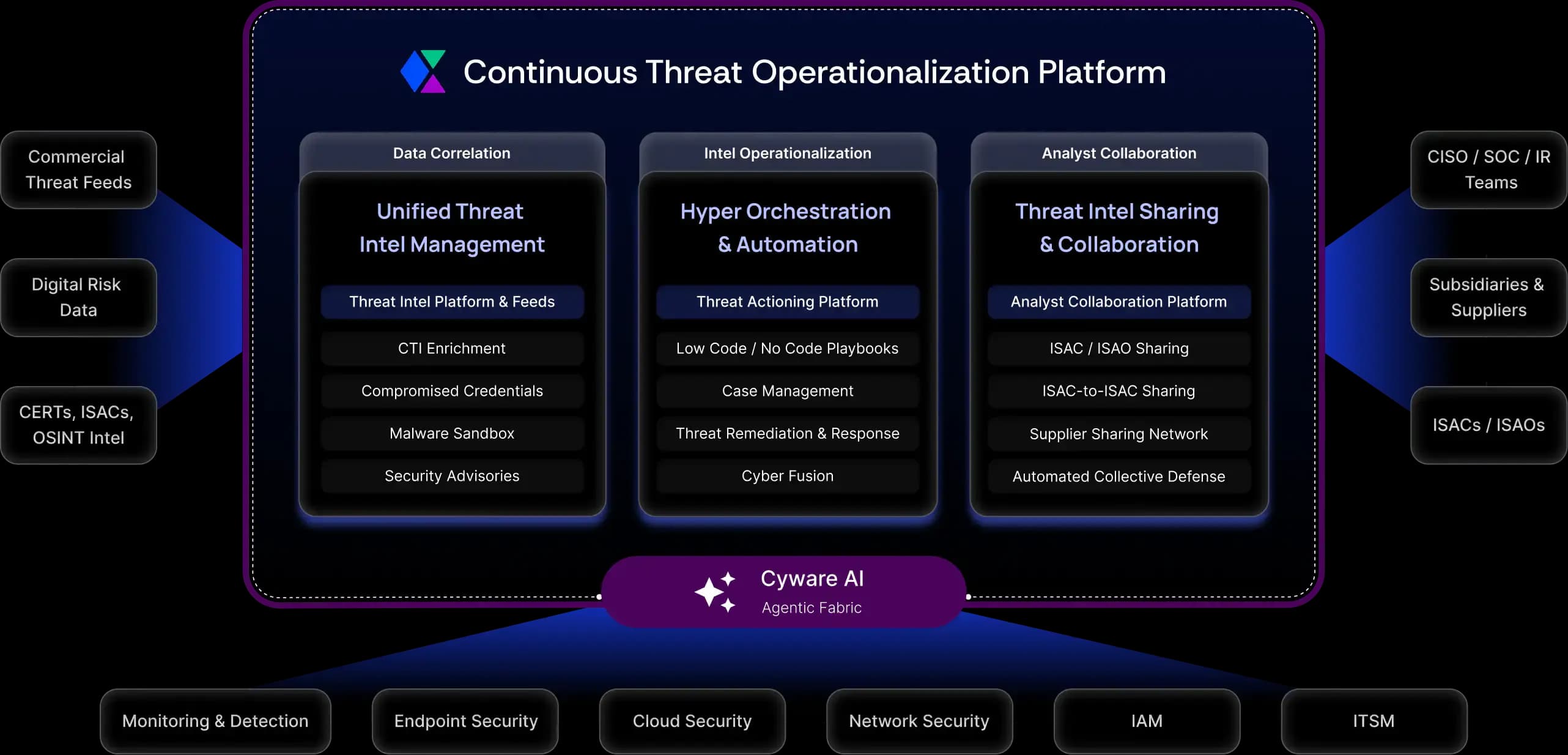 Continuous Threat Operationalization Platform

Commercial Threat Feeds

Digital Risk Data

CERTs, ISACs, OSINT Intel

Data Correlation

Unified Threat Intel Management

Threat Intel Platform & Feeds

CTI Enrichment

Compromised Credentials

Malware Sandbox

Security Advisories

Intel Operationalization

Hyper Orchestration & Automation

Threat Actioning Platform

Low Code / No Code Playbooks

Case Management

Threat Remediation & Response

Cyber Fusion

Analyst Collaboration

Threat Intel Sharing & Collaboration

Analyst Collaboration Platform

ISAC / ISAO Sharing

ISAC-to-ISAC Sharing

Supplier Sharing Network

Automated Collective Defense

CISO / SOC / IR Teams

Subsidiaries & Suppliers

ISACs / ISAOs

Cyware AI
Agentic Fabric

Monitoring & Detection

Endpoint Security

Cloud Security

Network Security

IAM

ITSM